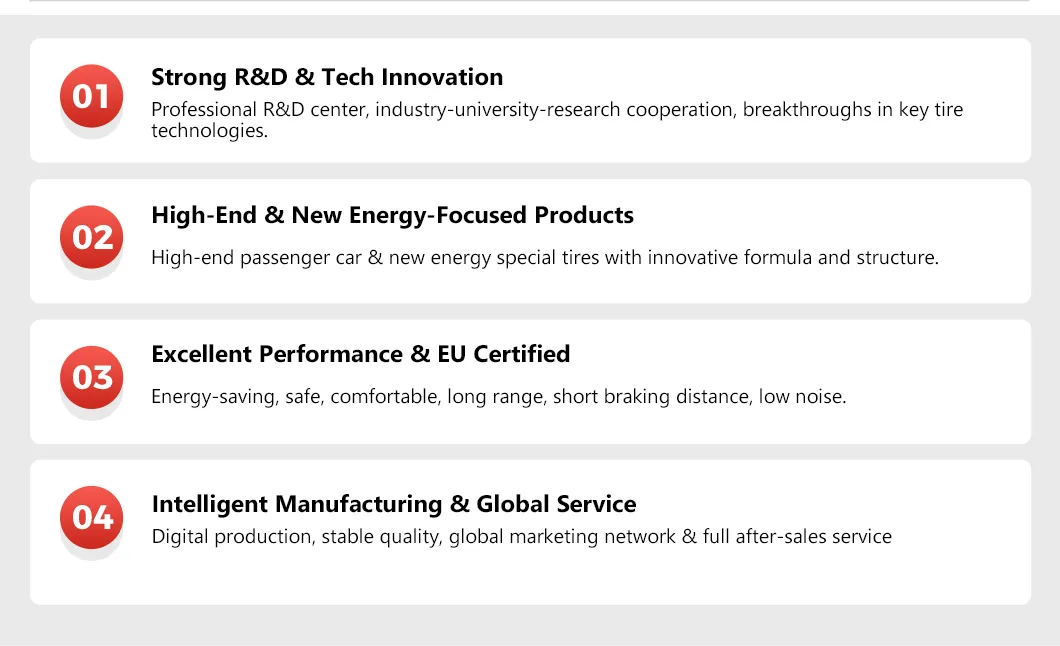 01

Strong R&D & Tech Innovation

Professional R&D center, industry-university-research cooperation, breakthroughs in key tire technologies.

02

High-End & New Energy-Focused Products

High-end passenger car & new energy special tires with innovative formula and structure.

03

Excellent Performance & EU Certified

Energy-saving, safe, comfortable, long range, short braking distance, low noise.

04

Intelligent Manufacturing & Global Service

Digital production, stable quality, global marketing network & full after-sales service